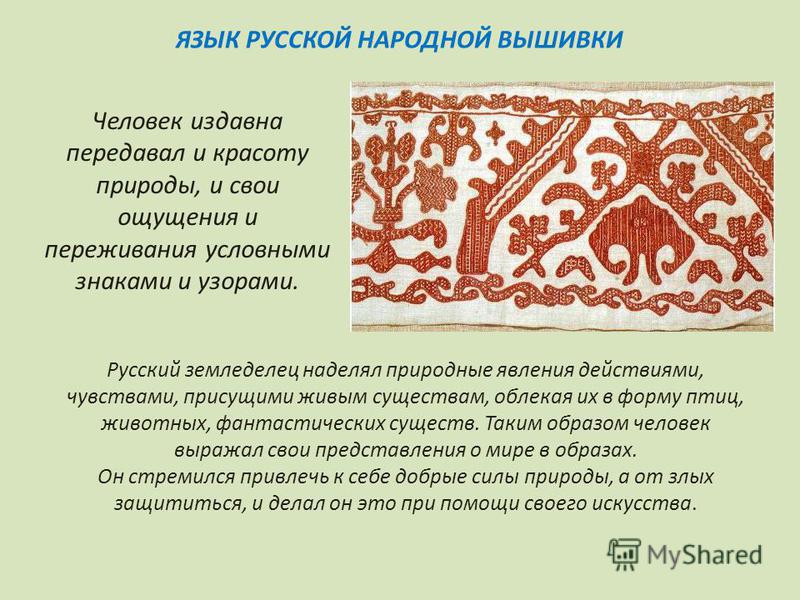 ЯЗЫК РУССКОЙ НАРОДНОЙ ВЫШИВКИ

Человек издавна передавал и красоту природы, и свои ощущения и переживания условными знаками и узорами.

Русский земледелец наделял природные явления действиями, чувствами, присущими живым существам, облекая их в форму птиц, животных, фантастических существ. Таким образом человек выражал свои представления о мире в образах.
Он стремился привлечь к себе добрые силы природы, а от злых защититься, и делал он это при помощи своего искусства.

MyShared